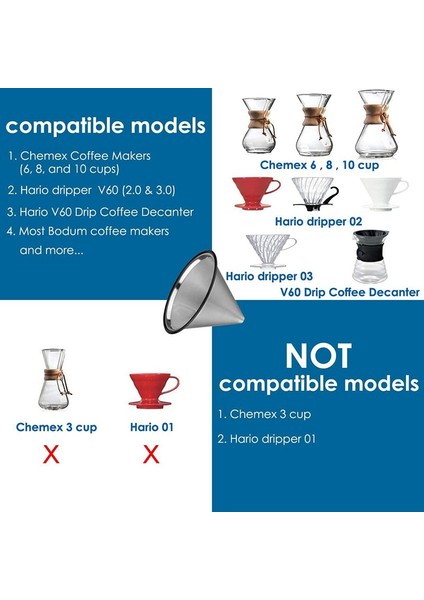 compatible models

1. Chemex Coffee Makers (6, 8, and 10 cups)

2. Hario dripper V60 (2.0 & 3.0)

3. Hario V60 Drip Coffee Decanter

4. Most Bodum coffee makers and more...

Chemex 6 , 8 , 10 cup

Hario dripper 02

Hario dripper 03

V60 Drip Coffee Decanter

Chemex 3 cup

X

Hario 01

X

NOT compatible models

1. Chemex 3 cup

2. Hario dripper 01